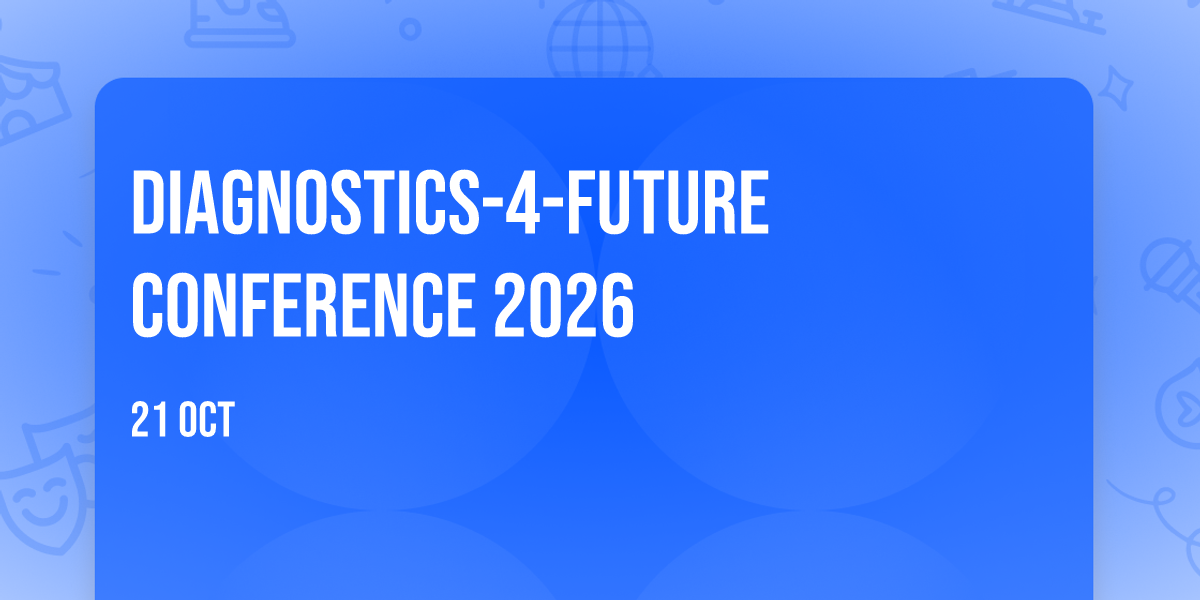 DIAGNOSTICS-4-FUTURE CONFERENCE 2026

21 OCT